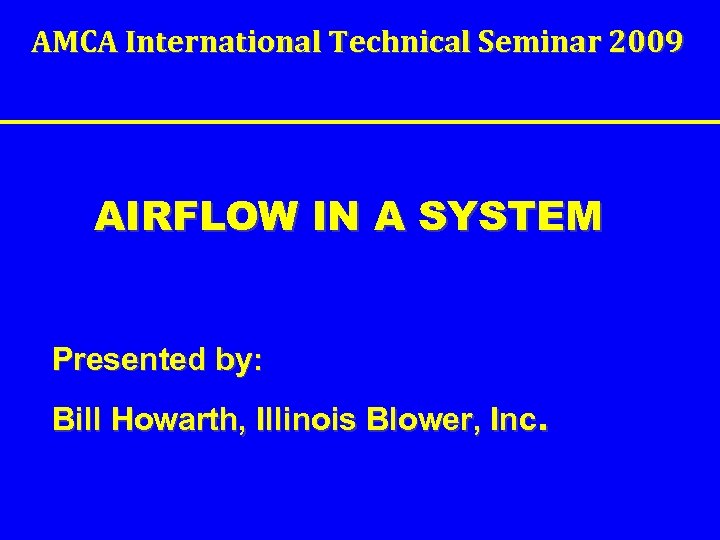 AMCA International Technical Seminar 2009

AIRFLOW IN A SYSTEM

Presented by:

Bill Howarth, Illinois Blower, Inc.